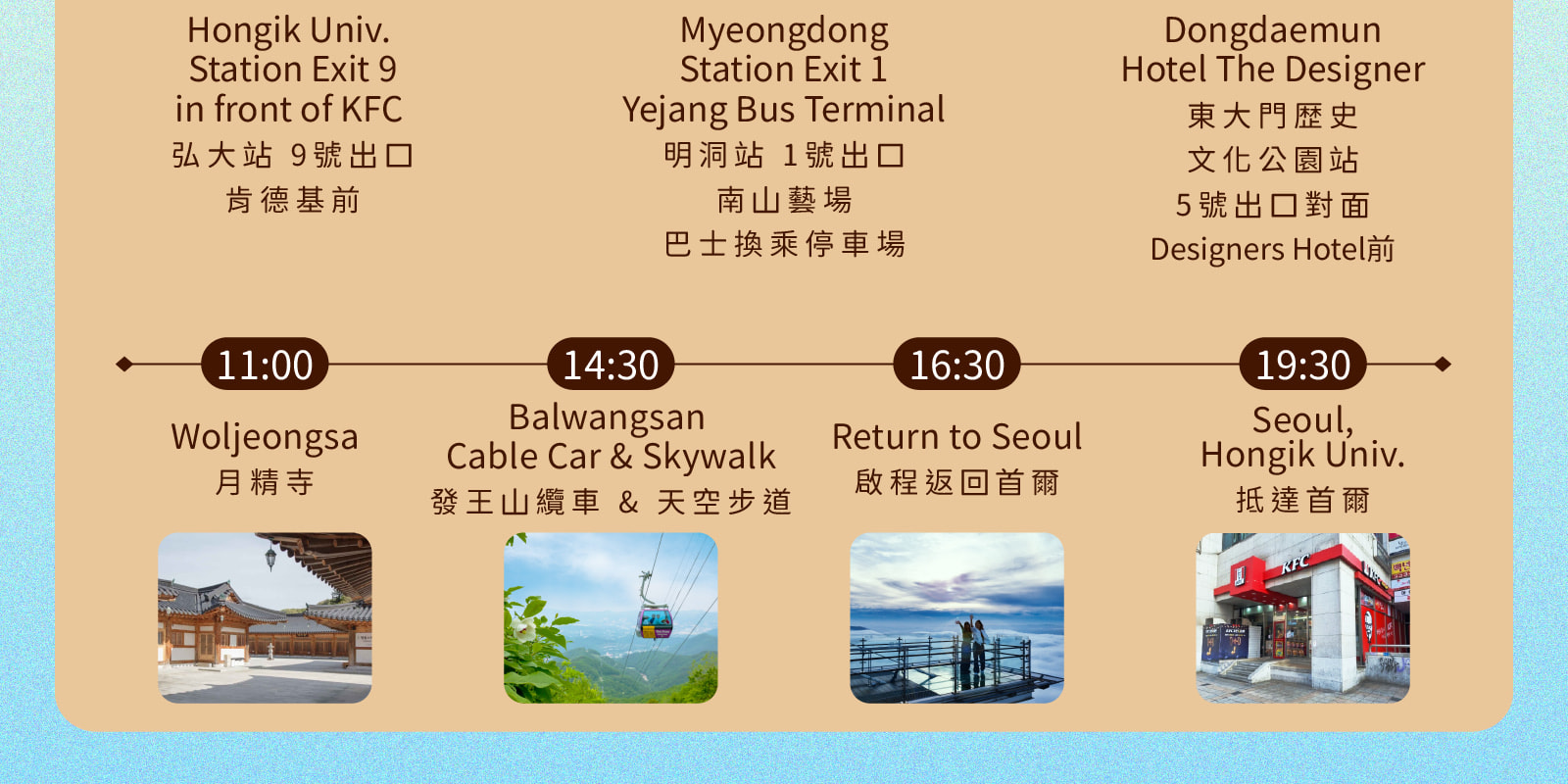 Hongik Univ. Station Exit 9 in front of KFC
弘大站 9號出口
肯德基前

Myeongdong Station Exit 1 Yejang Bus Terminal
明洞站 1號出口
南山藝場
巴士換乘停車場

Dongdaemun Hotel The Designer
東大門歷史
文化公園站
5號出口對面
Designers Hotel前

11:00
Woljeongsa
月精寺

14:30
Balwangsan Cable Car & Skywalk
發王山纜車 & 天空步道

16:30
Return to Seoul
啟程返回首爾

19:30
Seoul, Hongik Univ.
抵達首爾

KFC